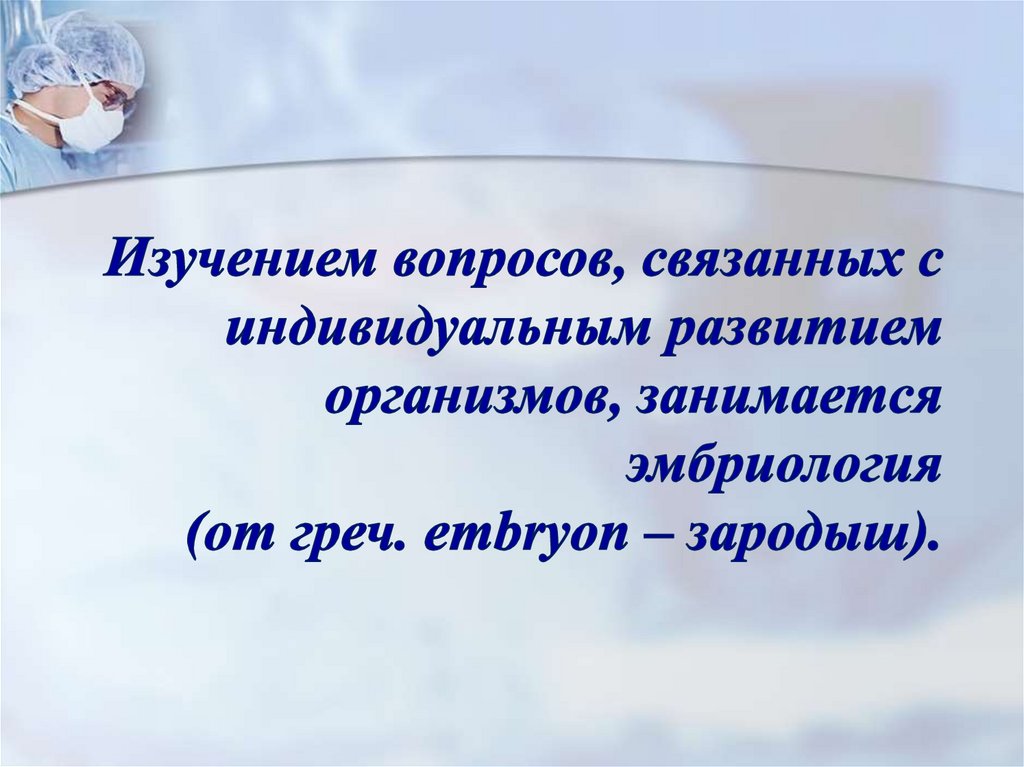 Изучением вопросов, связанных с индивидуальным развитием организмов, занимается эмбриология (от греч. embryon – зародыш).